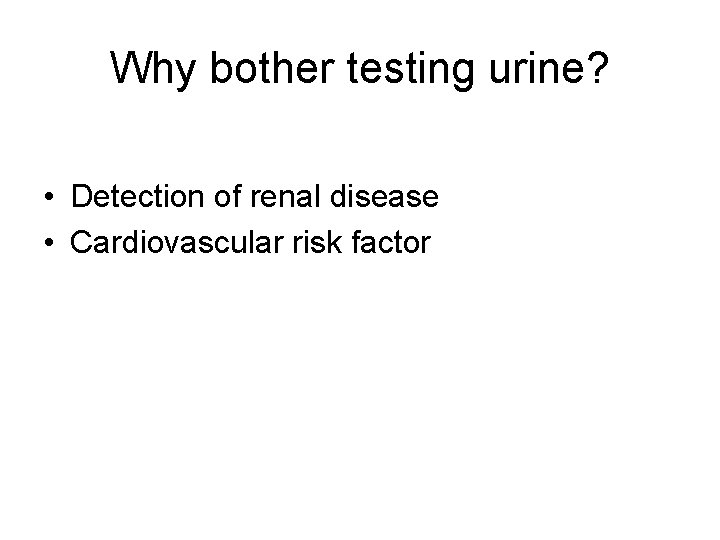 Why bother testing urine?

• Detection of renal disease
• Cardiovascular risk factor